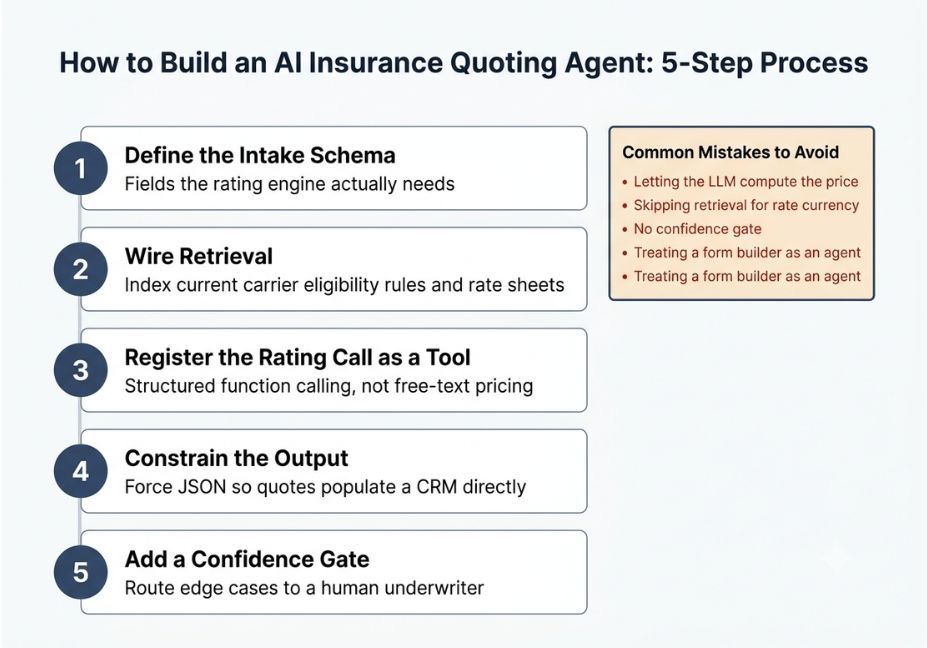 How to Build an AI Insurance Quoting Agent: 5-Step Process

1
Define the Intake Schema
Fields the rating engine actually needs

2
Wire Retrieval
Index current carrier eligibility rules and rate sheets

3
Register the Rating Call as a Tool
Structured function calling, not free-text pricing

4
Constrain the Output
Force JSON so quotes populate a CRM directly

5
Add a Confidence Gate
Route edge cases to a human underwriter

Common Mistakes to Avoid
• Letting the LLM compute the price
• Skipping retrieval for rate currency
• No confidence gate
• Treating a form builder as an agent
• Treating a form builder as an agent